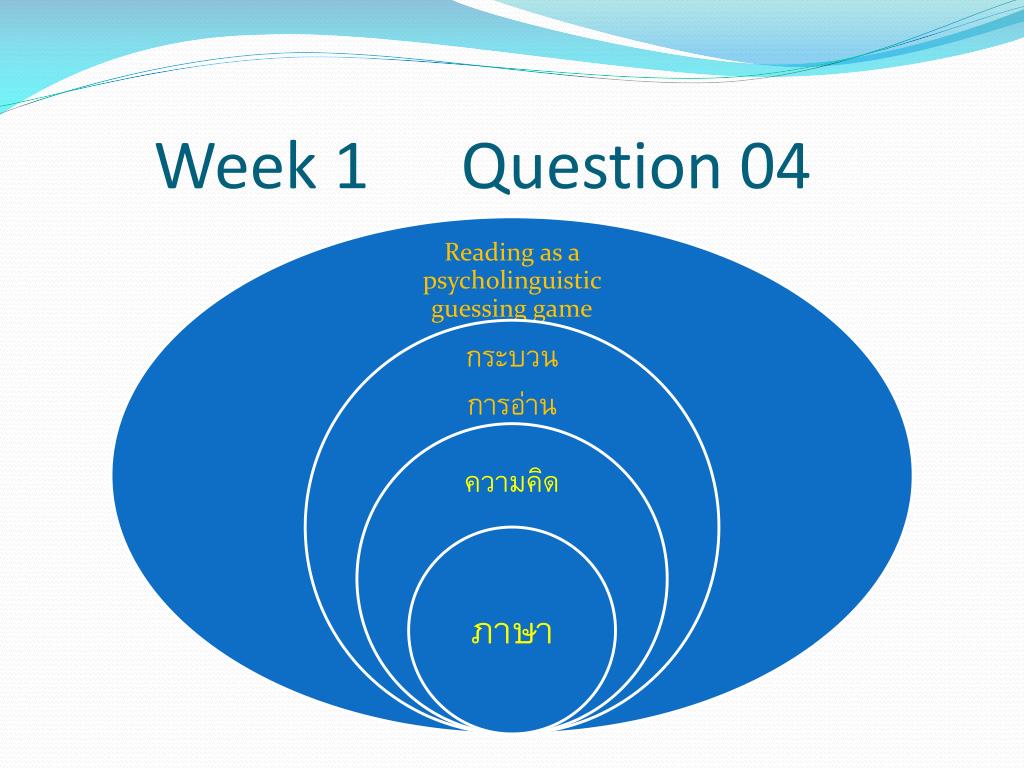 Week 1 Question 04

Reading as a psycholinguistic guessing game

กระบวน การอ่าน

ความคิด

ภาษา